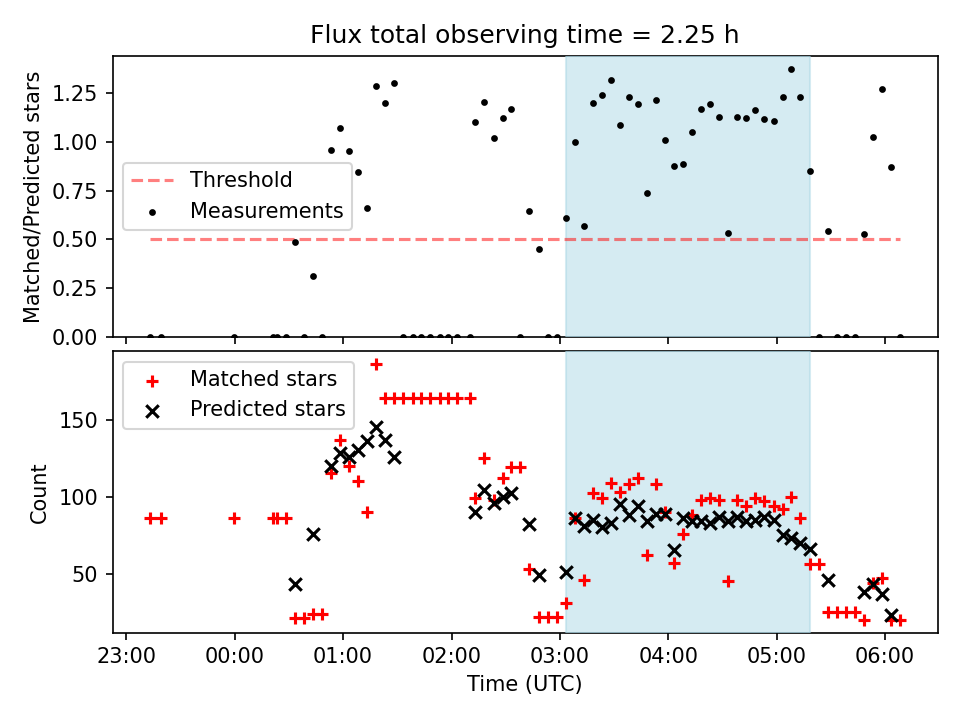 Flux total observing time = 2.25 h

Matched/Predicted stars

1.25
1.00
0.75
0.50
0.25
0.00

Threshold
Measurements

Count

150
100
50

Matched stars
Predicted stars

23:00 00:00 01:00 02:00 03:00 04:00 05:00 06:00

Time (UTC)